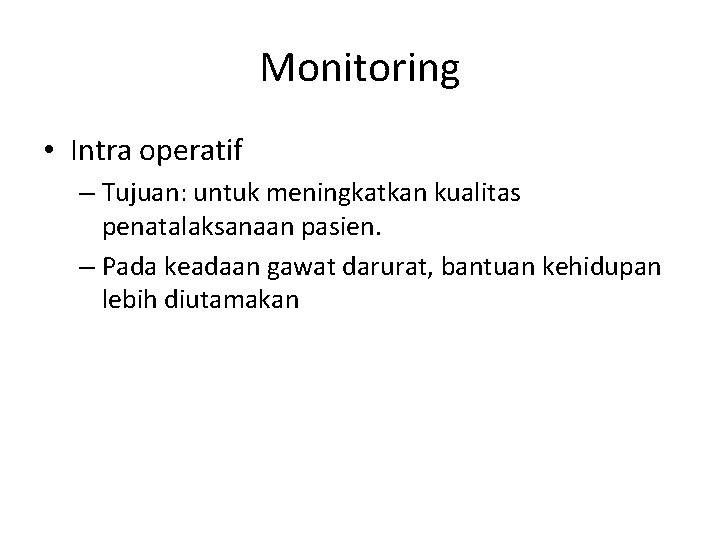 Monitoring

• Intra operatif
– Tujuan: untuk meningkatkan kualitas penatalaksanaan pasien.
– Pada keadaan gawat darurat, bantuan kehidupan lebih diutamakan